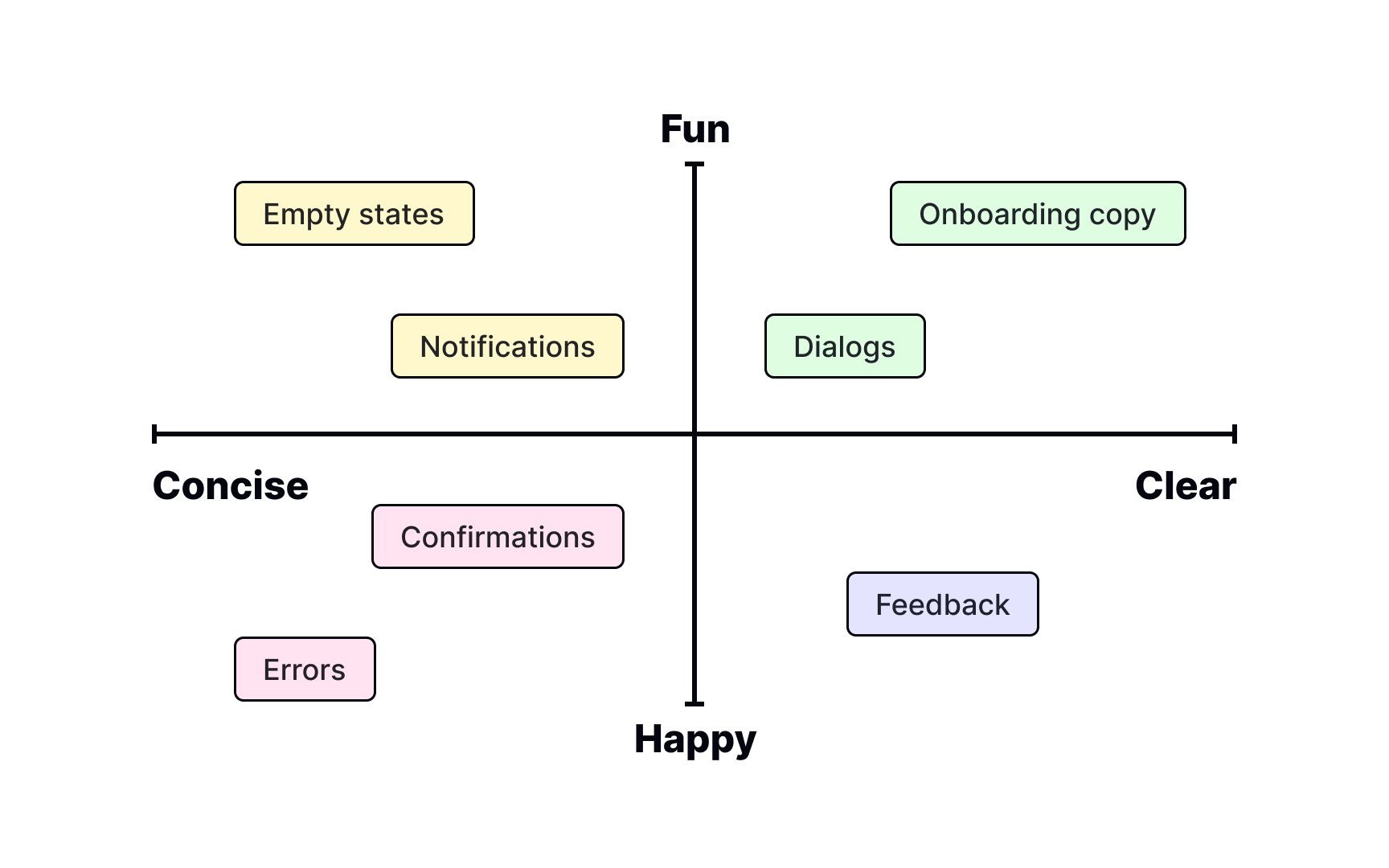 Fun

Empty states

Onboarding copy

Notifications

Dialogs

Concise

Clear

Confirmations

Feedback

Errors

Happy